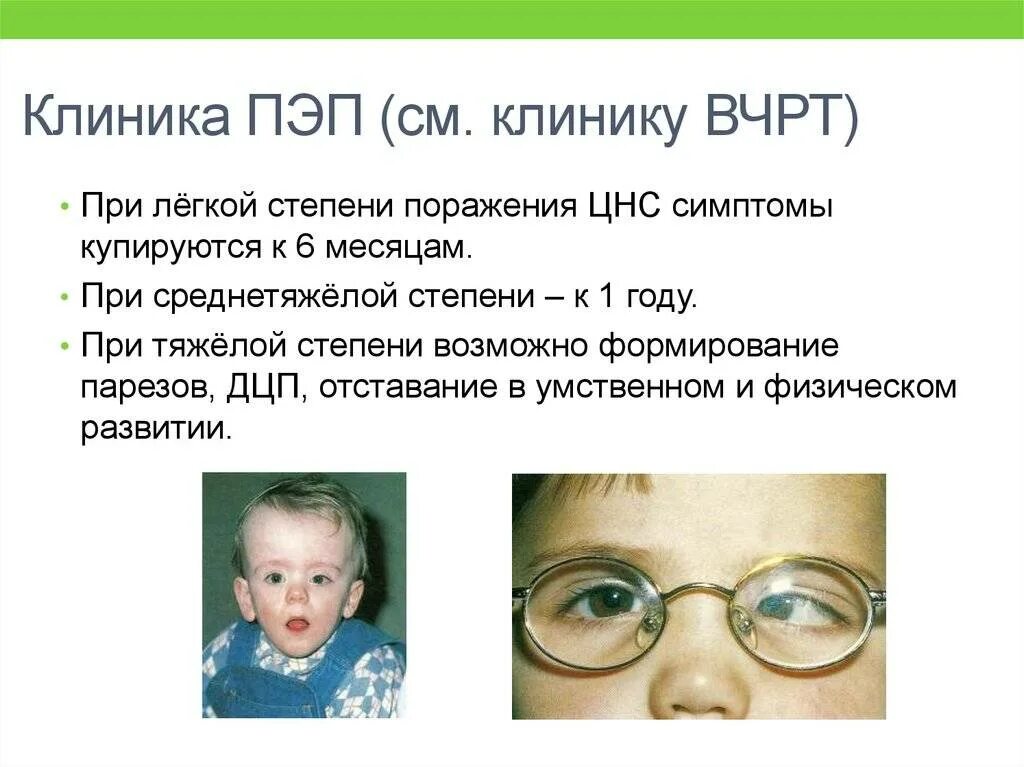 Клиника ПЭП (см. клинику ВЧРТ)

• При лёгкой степени поражения ЦНС симптомы купируются к 6 месяцам.

• При среднетяжёлой степени – к 1 году.

• При тяжёлой степени возможно формирование парезов, ДЦП, отставание в умственном и физическом развитии.